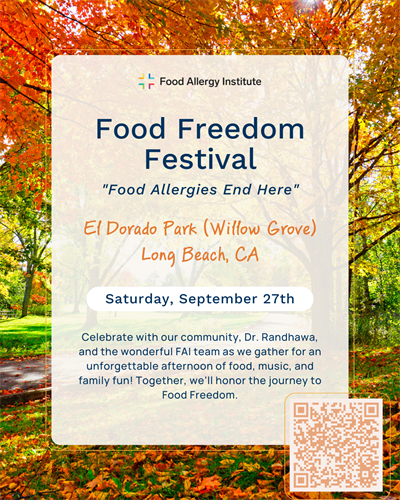 Food Allergy Institute

Food Freedom Festival

"Food Allergies End Here"

El Dorado Park (Willow Grove)
Long Beach, CA

Saturday, September 27th

Celebrate with our community, Dr. Randhawa, and the wonderful FAI team as we gather for an unforgettable afternoon of food, music, and family fun! Together, we'll honor the journey to Food Freedom.